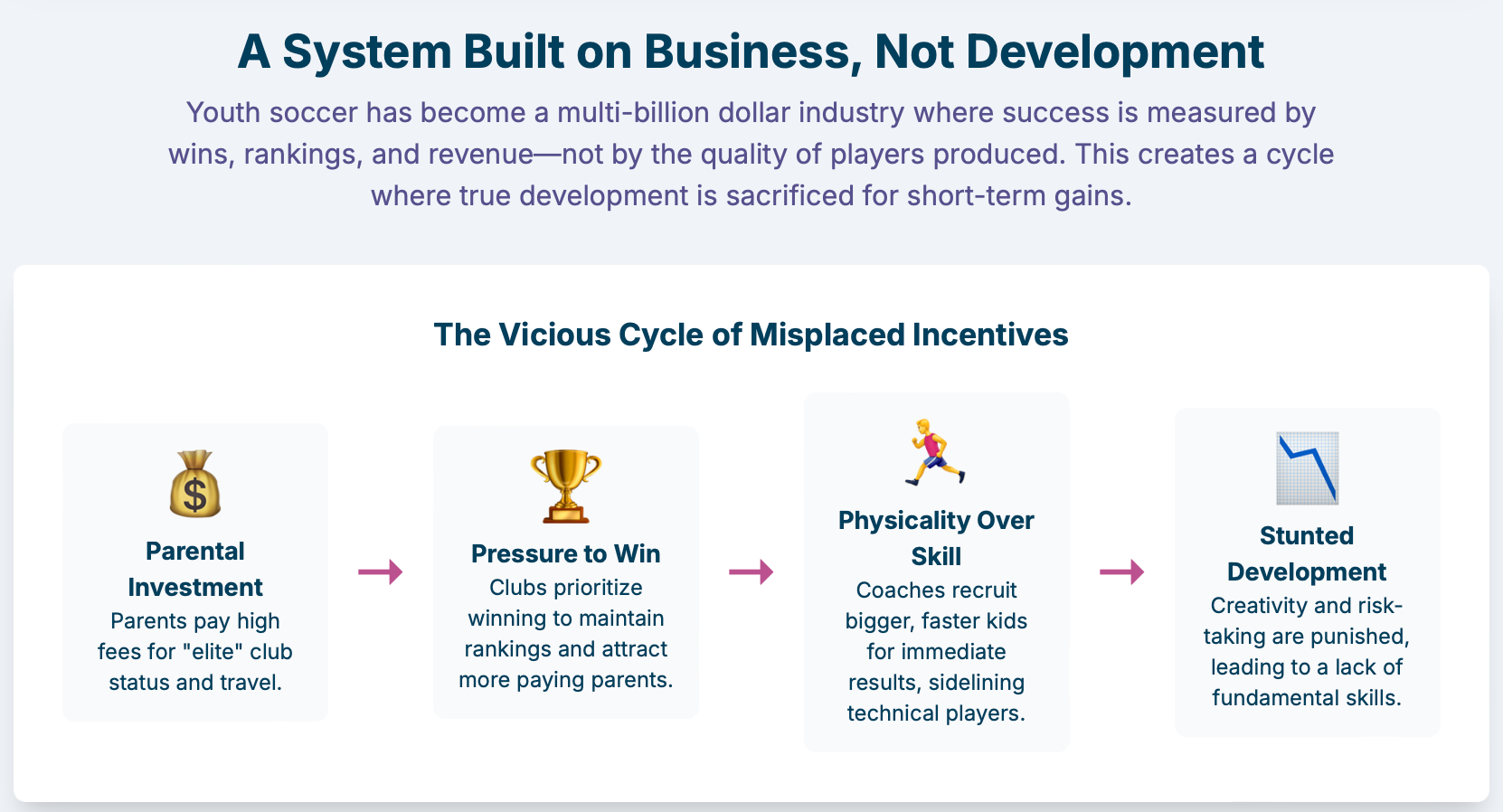 A System Built on Business, Not Development

Youth soccer has become a multi-billion dollar industry where success is measured by wins, rankings, and revenue—not by the quality of players produced. This creates a cycle where true development is sacrificed for short-term gains.

The Vicious Cycle of Misplaced Incentives

Parental Investment
Parents pay high fees for "elite" club status and travel.

→

Pressure to Win
Clubs prioritize winning to maintain rankings and attract more paying parents.

→

Physicality Over Skill
Coaches recruit bigger, faster kids for immediate results, sidelining technical players.

→

Stunted Development
Creativity and risk-taking are punished, leading to a lack of fundamental skills.